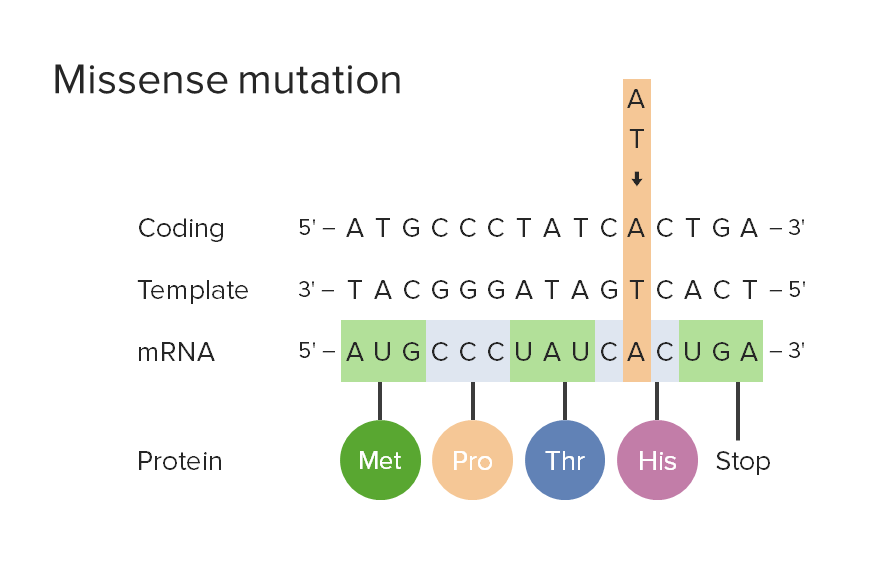 Missense mutation

A
T
↓

Coding 5' – A T G C C C T A T C A C T G A – 3'

Template 3' – T A C G G G A T A G T C A C T – 5'

mRNA 5' – A U G C C C U A U C A C U G A – 3'

Protein Met Pro Thr His Stop